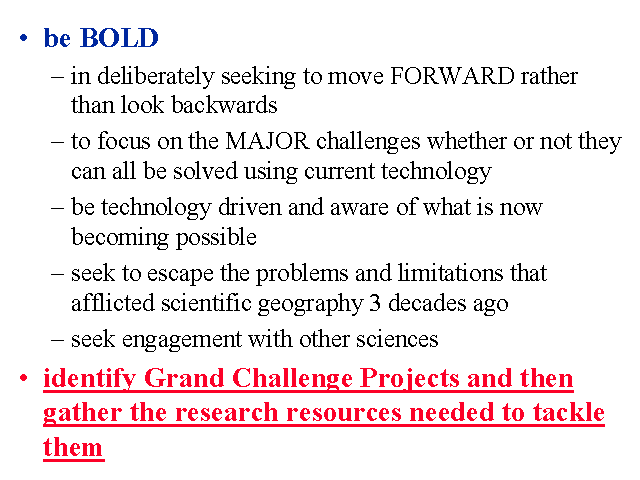 • be BOLD

– in deliberately seeking to move FORWARD rather than look backwards

– to focus on the MAJOR challenges whether or not they can all be solved using current technology

– be technology driven and aware of what is now becoming possible

– seek to escape the problems and limitations that afflicted scientific geography 3 decades ago

– seek engagement with other sciences

• identify Grand Challenge Projects and then gather the research resources needed to tackle them